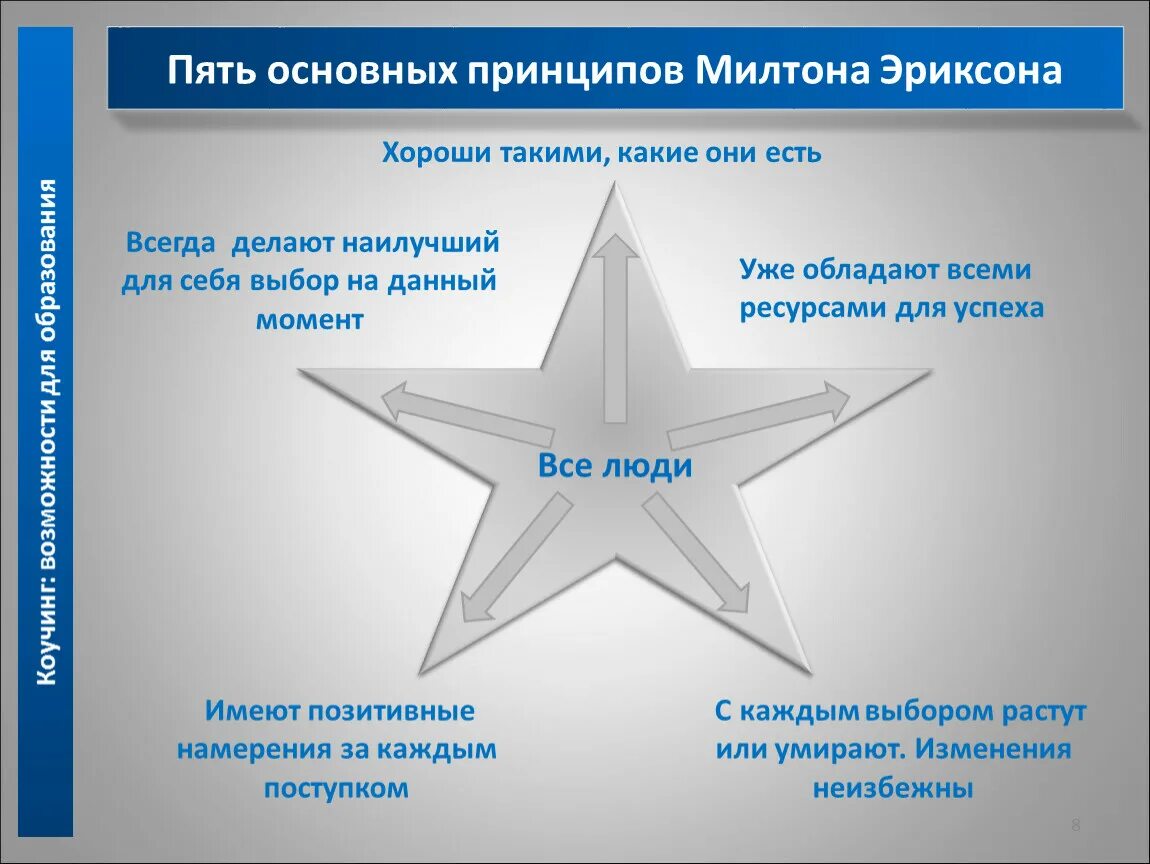 Коучинг: возможности для образования

Пять основных принципов Милтона Эриксона

Хороши такими, какие они есть

Всегда делают наилучший для себя выбор на данный момент

Уже обладают всеми ресурсами для успеха

Все люди

Имеют позитивные намерения за каждым поступком

С каждым выбором растут или умирают. Изменения неизбежны

8